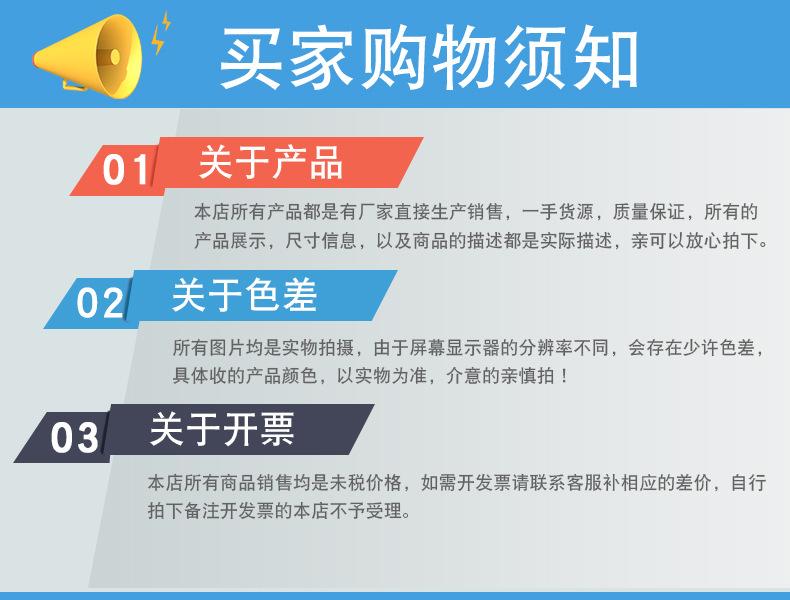 买家购物须知

01 关于产品

本店所有产品都是有厂家直接生产销售，一手货源，质量保证，所有的产品展示，尺寸信息，以及商品的描述都是实际描述，亲可以放心拍下。

02 关于色差

所有图片均是实物拍摄，由于屏幕显示器的分辨率不同，会存在少许色差，具体收的产品颜色，以实物为准，介意的亲慎拍！

03 关于开票

本店所有商品销售均是未税价格，如需开发票请联系客服补相应的差价，自行拍下备注开发票的本店不予受理。